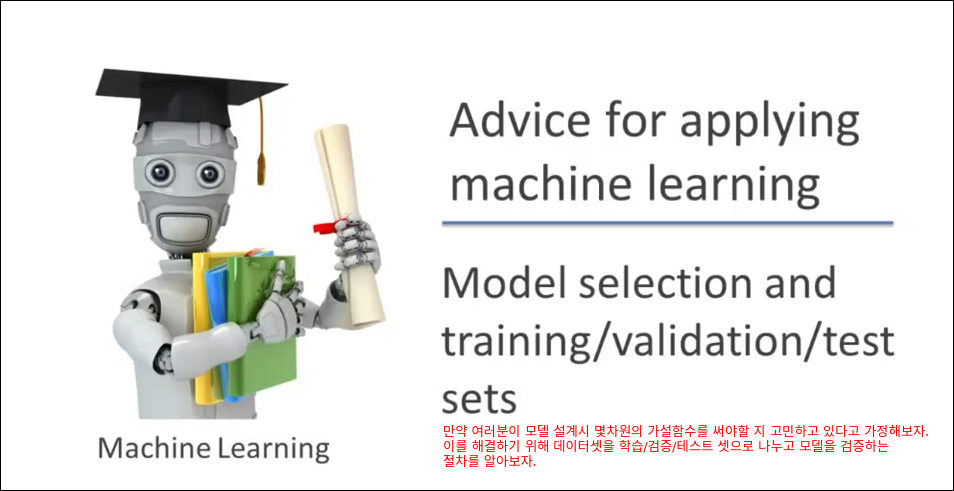 Advice for applying machine learning

Model selection and training/validation/test sets

Machine Learning

만약 여러분이 모델 설계시 몇차원의 가설함수를 써야할 지 고민하고 있다고 가정해보자. 이를 해결하기 위해 데이터셋을 학습/검증/테스트 셋으로 나누고 모델을 검증하는 절차를 알아보자.